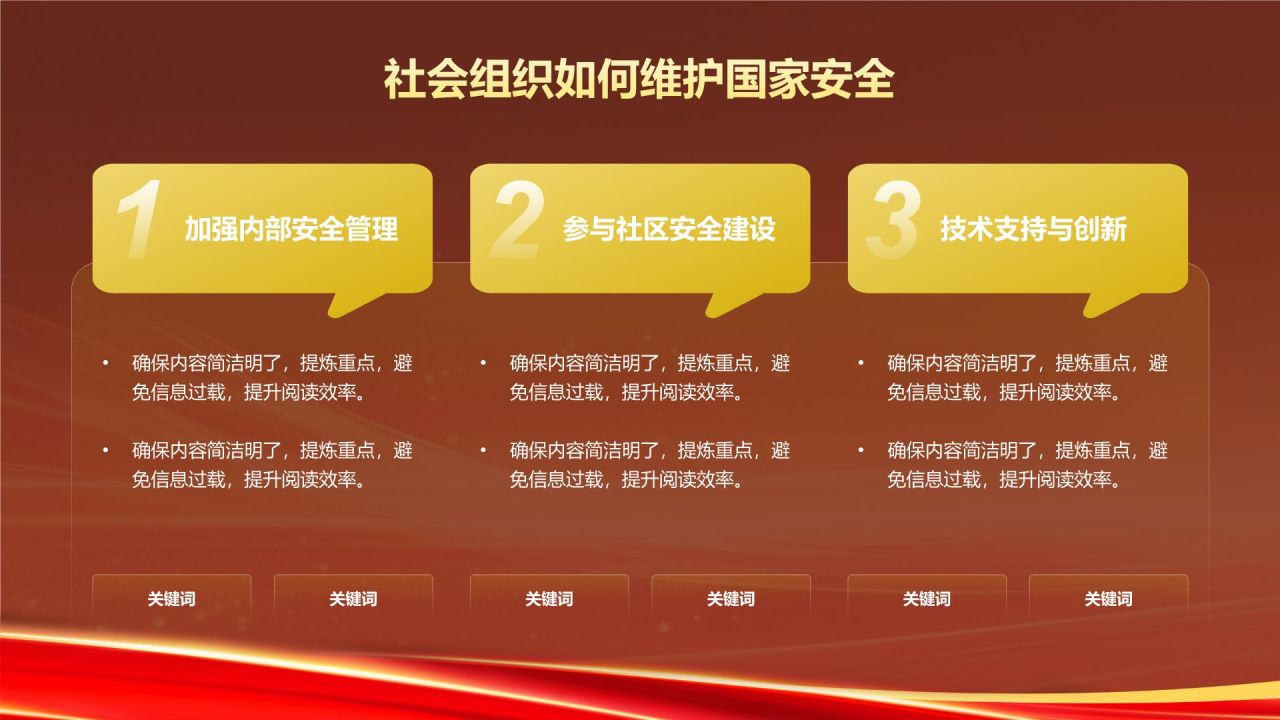 社会组织如何维护国家安全

1 加强内部安全管理

• 确保内容简洁明了，提炼重点，避免信息过载，提升阅读效率。

• 确保内容简洁明了，提炼重点，避免信息过载，提升阅读效率。

关键词 关键词

2 参与社区安全建设

• 确保内容简洁明了，提炼重点，避免信息过载，提升阅读效率。

• 确保内容简洁明了，提炼重点，避免信息过载，提升阅读效率。

关键词 关键词

3 技术支持与创新

• 确保内容简洁明了，提炼重点，避免信息过载，提升阅读效率。

• 确保内容简洁明了，提炼重点，避免信息过载，提升阅读效率。

关键词 关键词